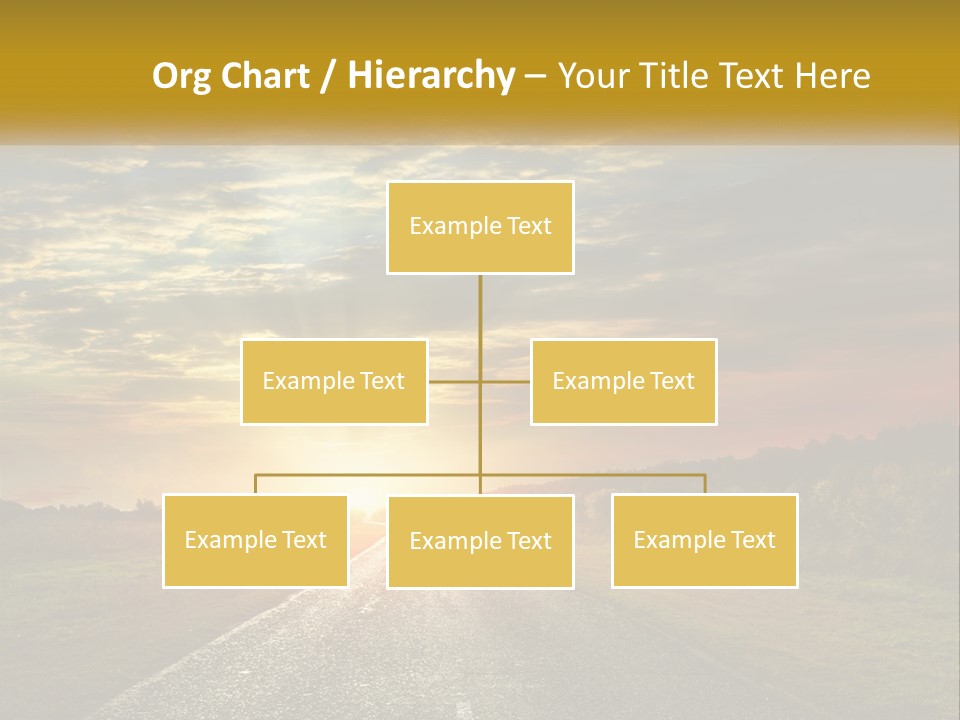 Org Chart / Hierarchy – Your Title Text Here

Example Text

Example Text

Example Text

Example Text

Example Text

Example Text